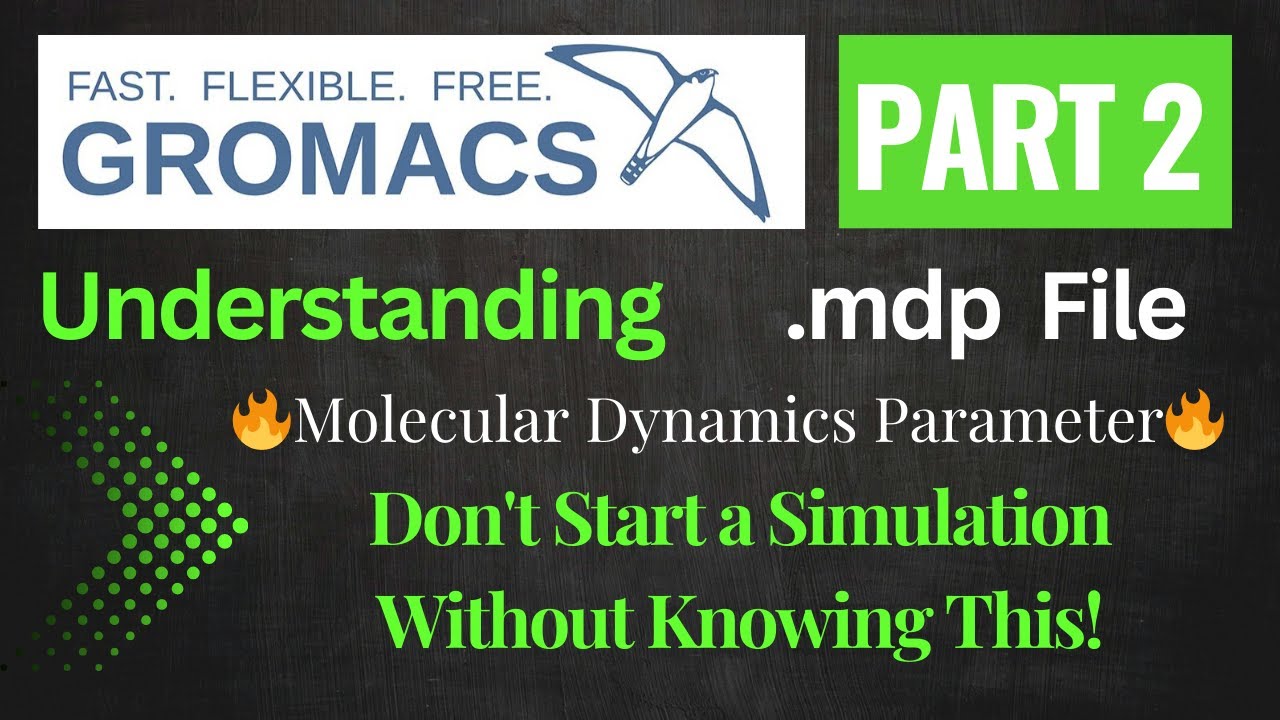 FAST. FLEXIBLE. FREE.
GROMACS

PART 2

Understanding .mdp File

🔥Molecular Dynamics Parameter🔥

Don't Start a Simulation Without Knowing This!